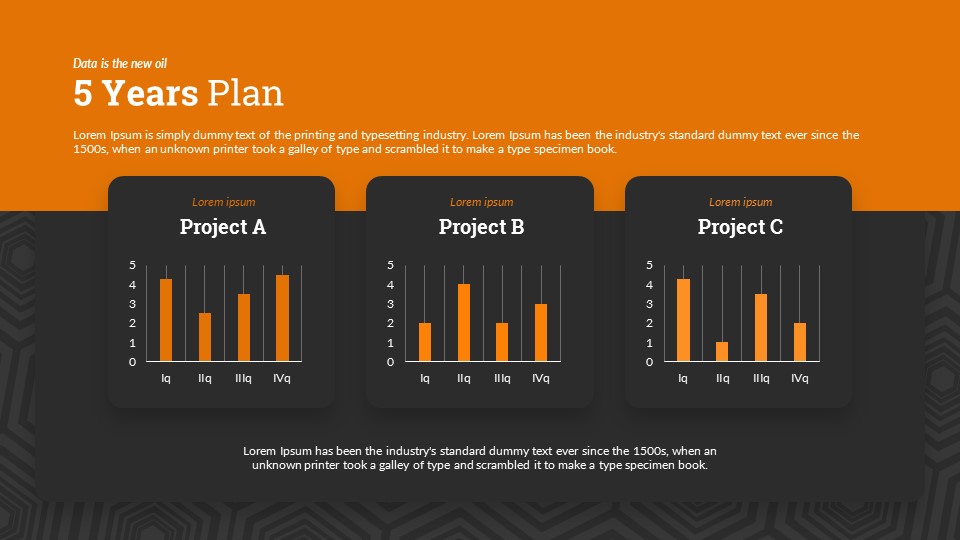 Data is the new oil

5 Years Plan

Lorem Ipsum is simply dummy text of the printing and typesetting industry. Lorem Ipsum has been the industry's standard dummy text ever since the 1500s, when an unknown printer took a galley of type and scrambled it to make a type specimen book.

Lorem ipsum

Project A

5
4
3
2
1
0

Iq IIq IIIq IVq

Lorem ipsum

Project B

5
4
3
2
1
0

Iq IIq IIIq IVq

Lorem ipsum

Project C

5
4
3
2
1
0

Iq IIq IIIq IVq

Lorem Ipsum has been the industry's standard dummy text ever since the 1500s, when an unknown printer took a galley of type and scrambled it to make a type specimen book.